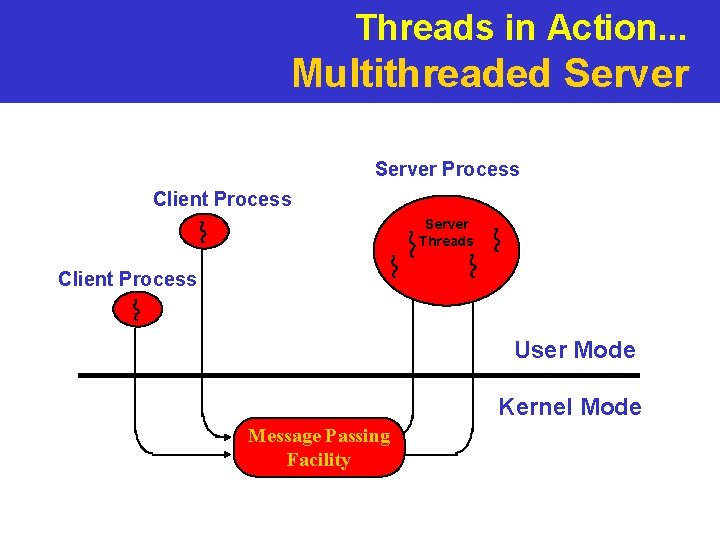 Threads in Action...
Multithreaded Server

Server Process

Client Process

Server Threads

Client Process

User Mode

Kernel Mode

Message Passing Facility